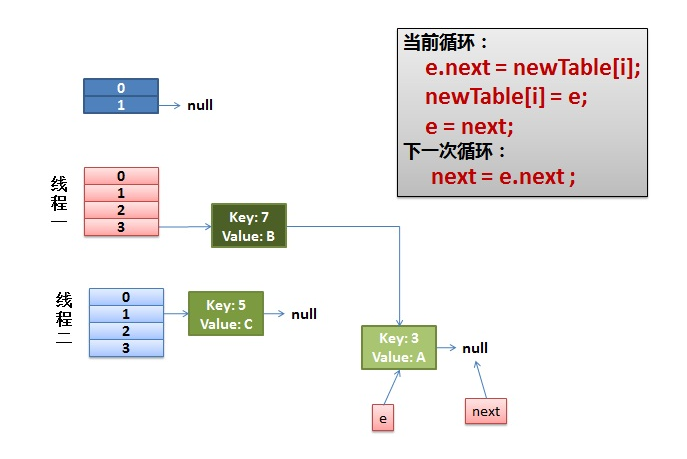 当前循环：
e.next = newTable[i];
newTable[i] = e;
e = next;
下一次循环：
next = e.next ;

0
1
null

线程一
0
1
2
3

Key: 7
Value: B

线程二
0
1
2
3

Key: 5
Value: C
null

Key: 3
Value: A
null

e

next